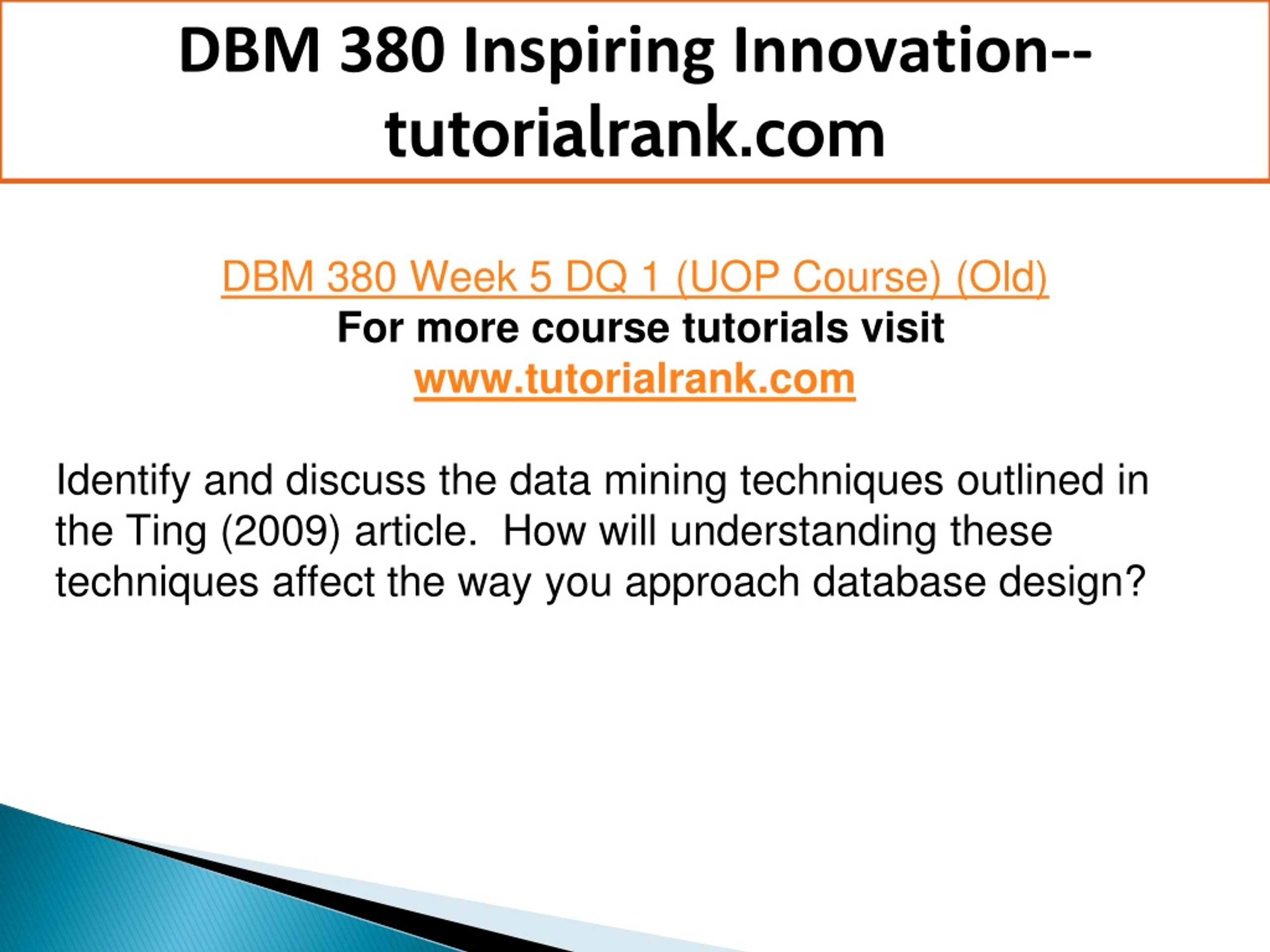 DBM 380 Inspiring Innovation--tutorialrank.com

DBM 380 Week 5 DQ 1 (UOP Course) (Old)
For more course tutorials visit
www.tutorialrank.com

Identify and discuss the data mining techniques outlined in the Ting (2009) article.  How will understanding these techniques affect the way you approach database design?